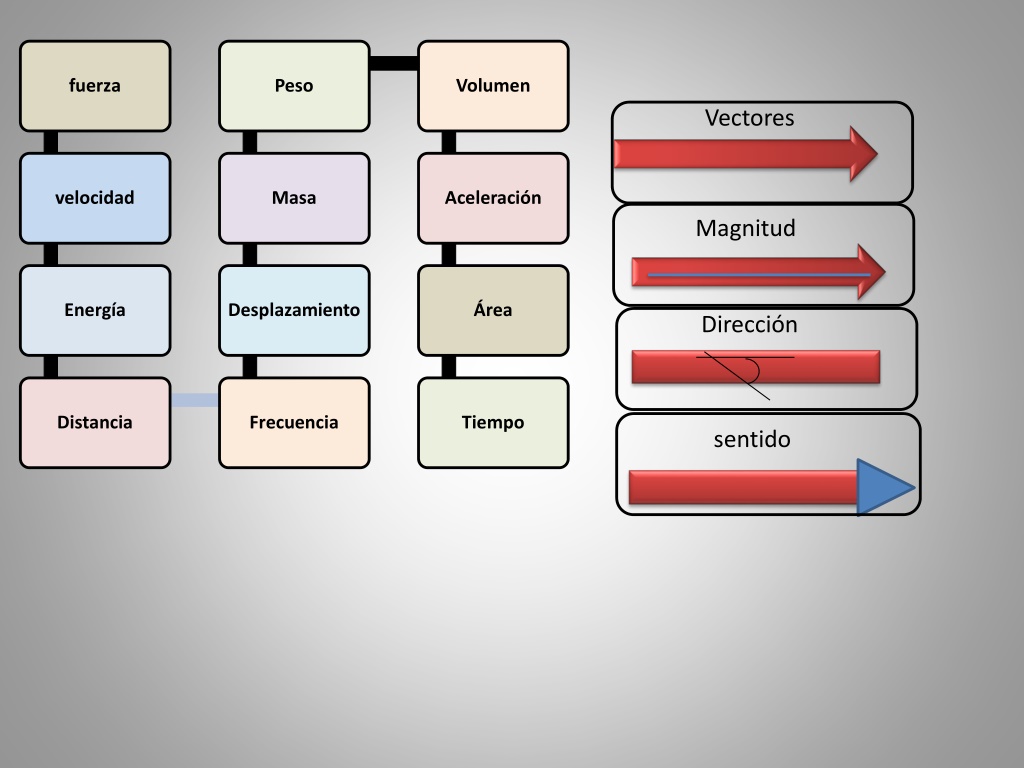 fuerza

velocidad

Energía

Distancia

Peso

Masa

Desplazamiento

Frecuencia

Volumen

Aceleración

Área

Tiempo

Vectores

Magnitud

Dirección

sentido